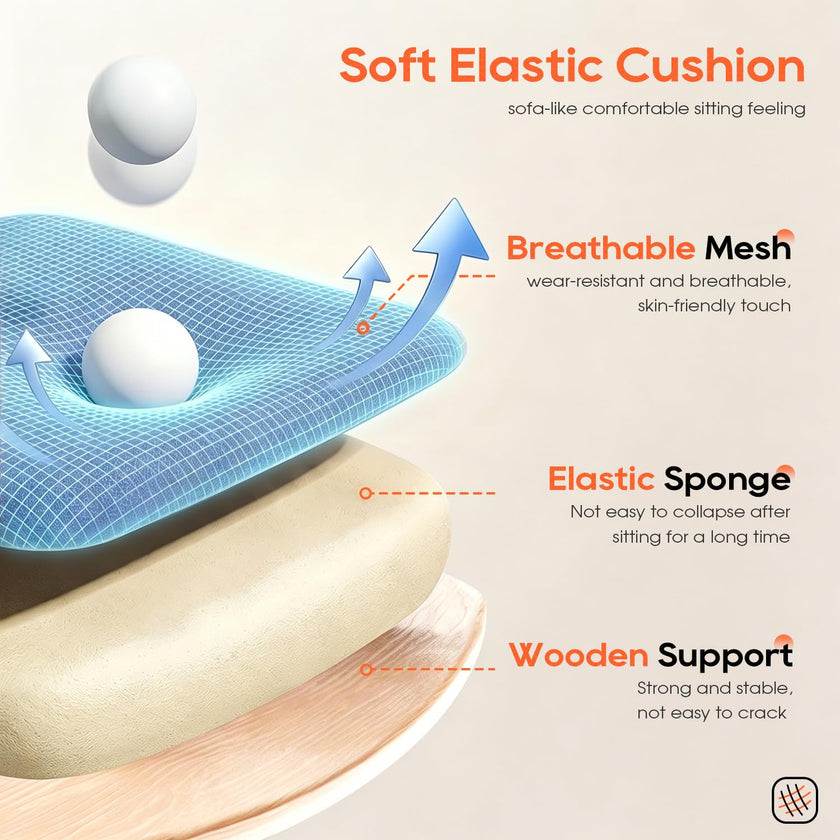 Soft Elastic Cushion
sofa-like comfortable sitting feeling

Breathable Mesh
wear-resistant and breathable, skin-friendly touch

Elastic Sponge
Not easy to collapse after sitting for a long time

Wooden Support
Strong and stable, not easy to crack